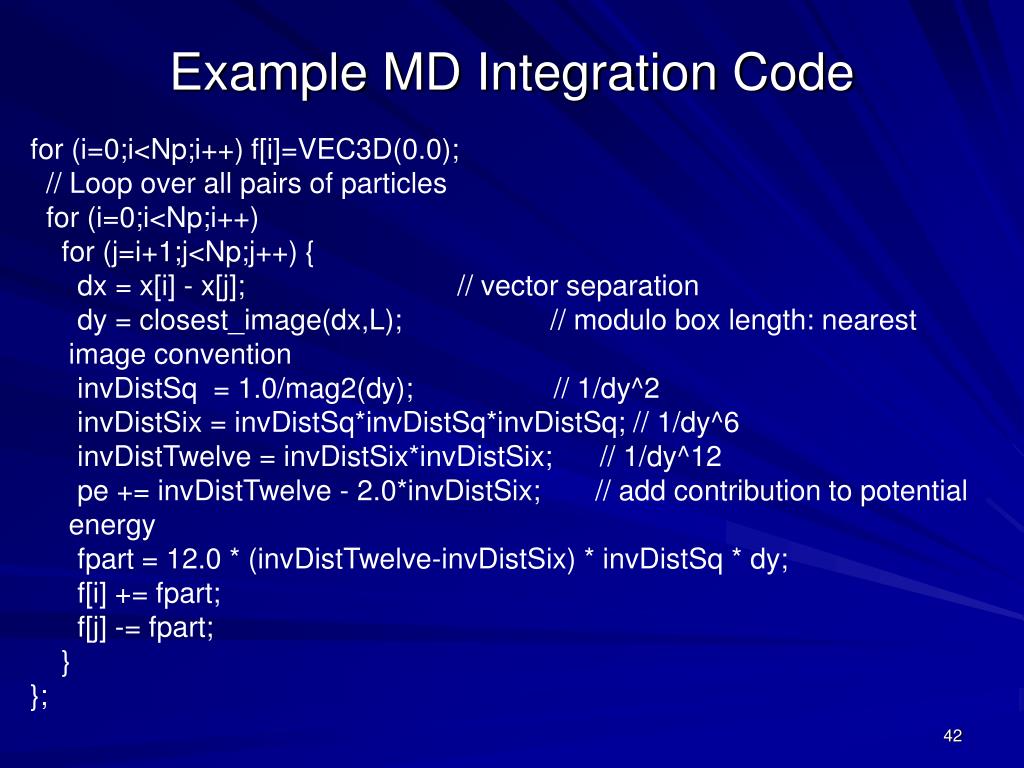 Example MD Integration Code

for (i=0;i<Np;i++) f[i]=VEC3D(0.0);
// Loop over all pairs of particles
for (i=0;i<Np;i++)
for (j=i+1;j<Np;j++) {
dx = x[i] - x[j]; // vector separation
dy = closest_image(dx,L); // modulo box length: nearest image convention
invDistSq = 1.0/mag2(dy); // 1/dy^2
invDistSix = invDistSq*invDistSq*invDistSq; // 1/dy^6
invDistTwelve = invDistSix*invDistSix; // 1/dy^12
pe += invDistTwelve - 2.0*invDistSix; // add contribution to potential energy
fpart = 12.0 * (invDistTwelve-invDistSix) * invDistSq * dy;
f[i] += fpart;
f[j] -= fpart;
}
};

42